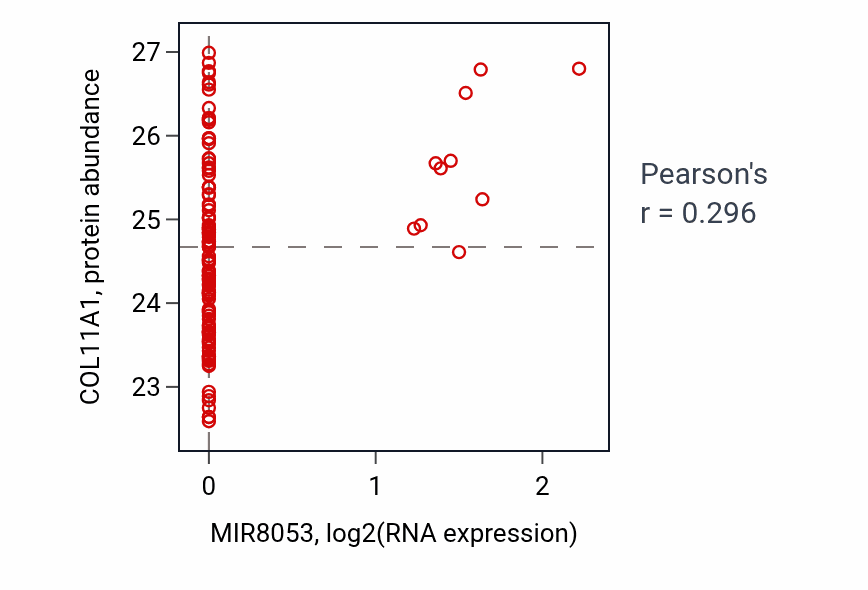 COL11A1, protein abundance

27
26
25
24
23

0
1
2

MIR8053, log2(RNA expression)

Pearson's
r = 0.296